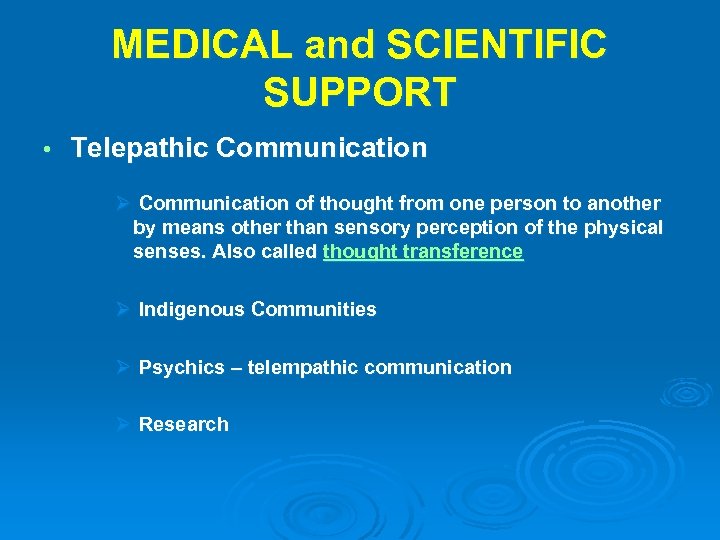 MEDICAL and SCIENTIFIC SUPPORT

• Telepathic Communication

➢ Communication of thought from one person to another by means other than sensory perception of the physical senses. Also called thought transference

➢ Indigenous Communities

➢ Psychics – telempathic communication

➢ Research